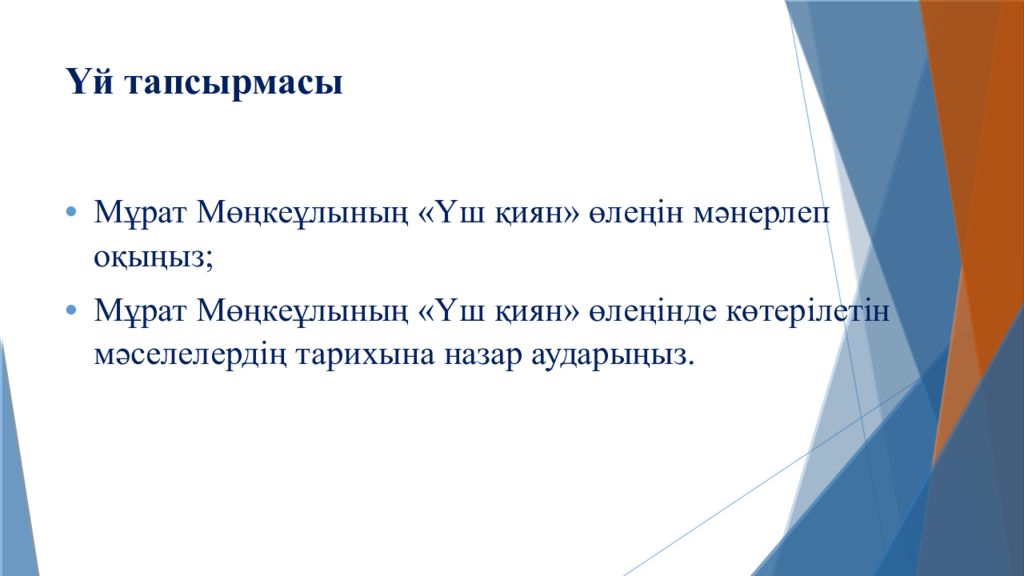 Үй тапсырмасы

• Мұрат Мөңкеұлының «Үш қиян» өлеңін мәнерлеп оқыңыз;
• Мұрат Мөңкеұлының «Үш қиян» өлеңінде көтерілетін мәселелердің тарихына назар аударыңыз.